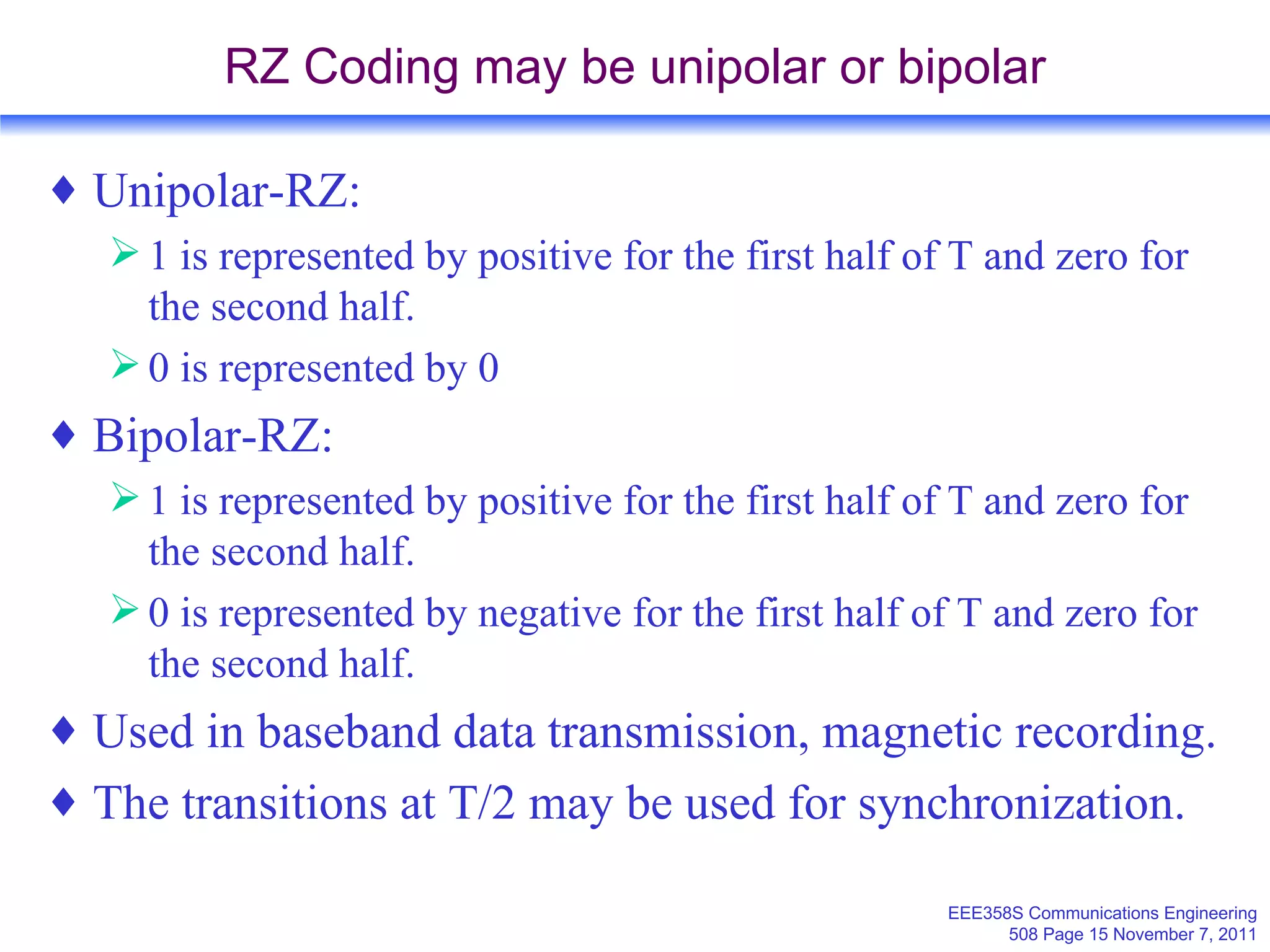 RZ Coding may be unipolar or bipolar

♦ Unipolar-RZ:

➢ 1 is represented by positive for the first half of T and zero for the second half.

➢ 0 is represented by 0

♦ Bipolar-RZ:

➢ 1 is represented by positive for the first half of T and zero for the second half.

➢ 0 is represented by negative for the first half of T and zero for the second half.

♦ Used in baseband data transmission, magnetic recording.

♦ The transitions at T/2 may be used for synchronization.

EEE358S Communications Engineering
508 Page 15 November 7, 2011